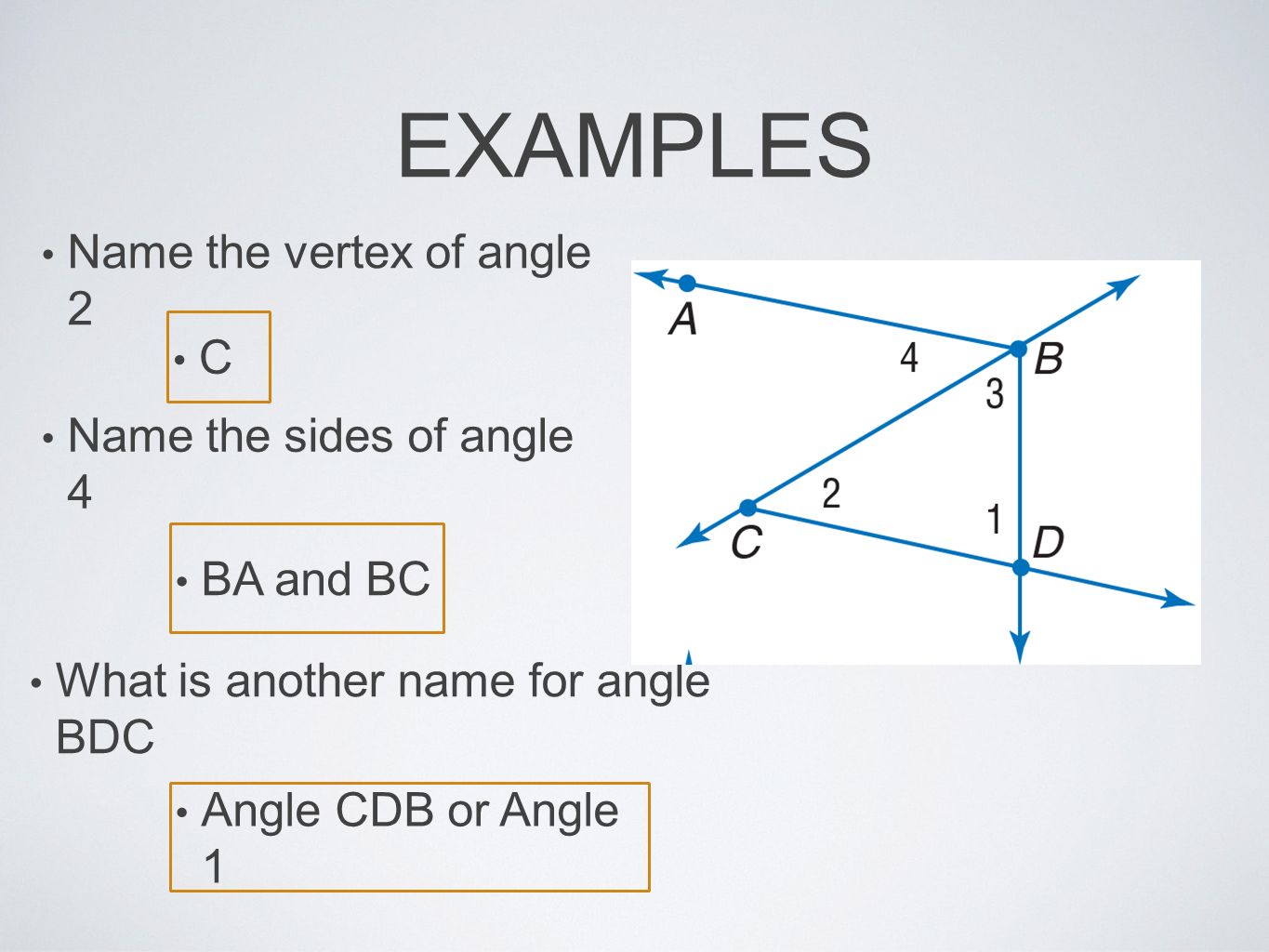 EXAMPLES

• Name the vertex of angle 2

• C

• Name the sides of angle 4

• BA and BC

• What is another name for angle BDC

• Angle CDB or Angle 1

A
4
B
3
2
1
C
D